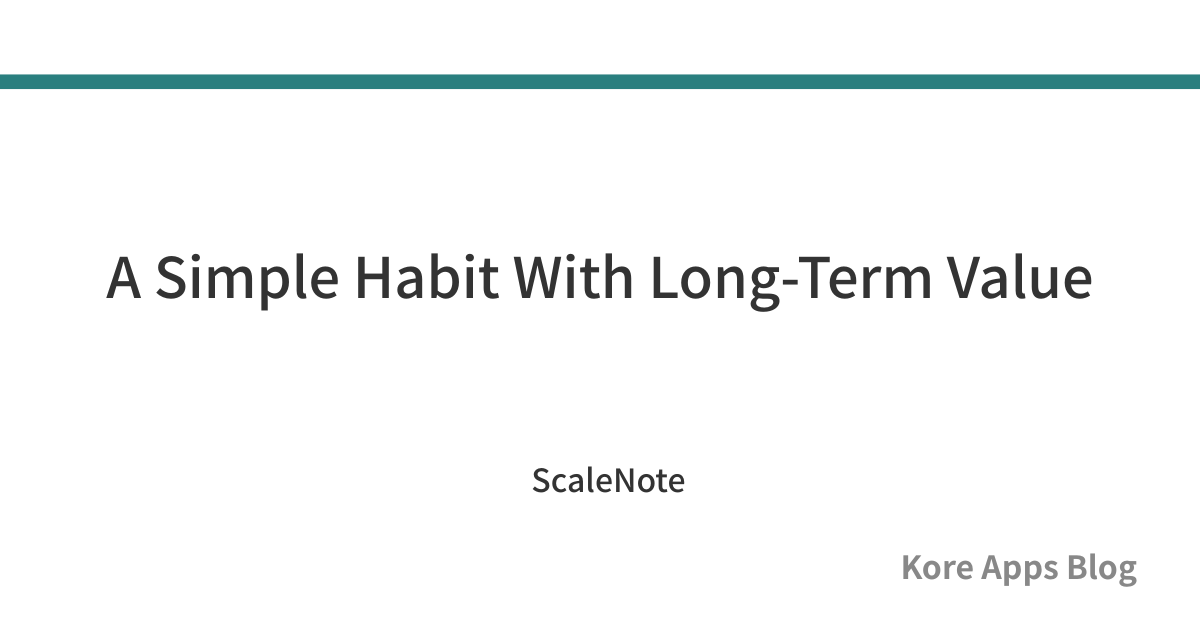 A Simple Habit With Long-Term Value

ScaleNote

Kore Apps Blog